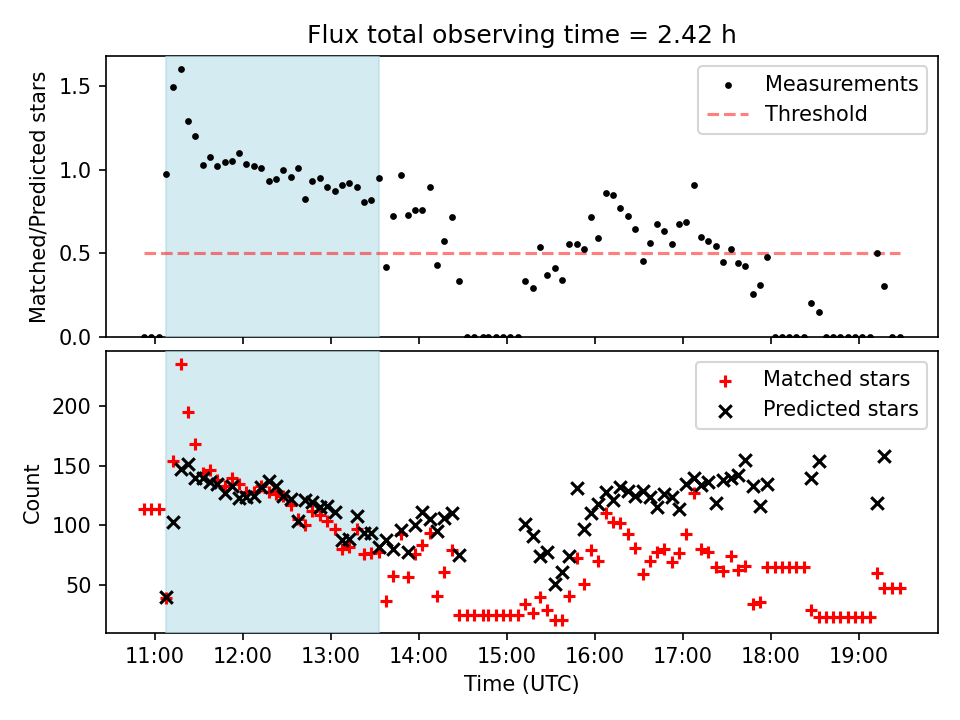 Flux total observing time = 2.42 h

Matched/Predicted stars
1.5
1.0
0.5
0.0

Measurements
Threshold

Count
200
150
100
50

Matched stars
Predicted stars

11:00 12:00 13:00 14:00 15:00 16:00 17:00 18:00 19:00
Time (UTC)